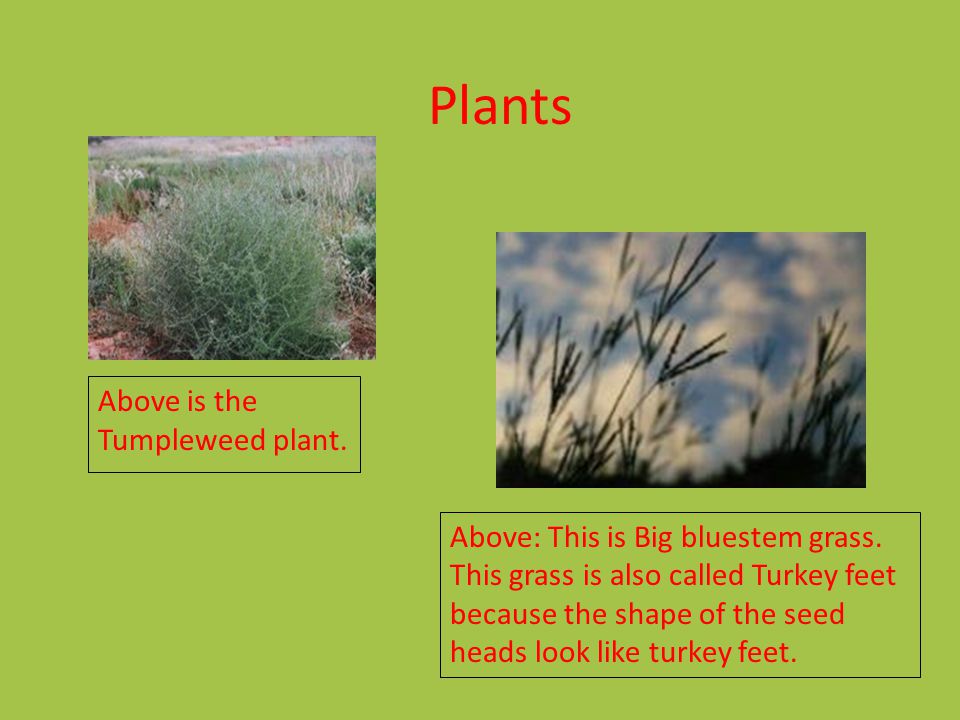 Plants

Above is the Tumpleweed plant.

Above: This is Big bluestem grass. This grass is also called Turkey feet because the shape of the seed heads look like turkey feet.